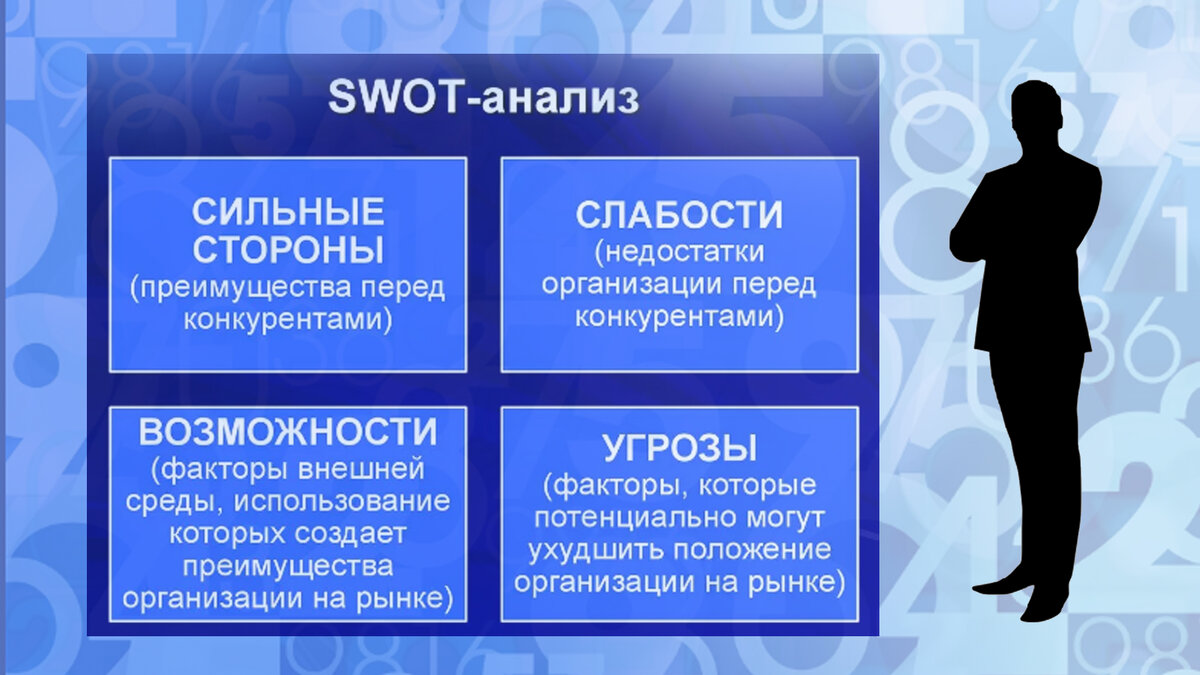 SWOT-анализ

СИЛЬНЫЕ СТОРОНЫ
(преимущества перед конкурентами)

СЛАБОСТИ
(недостатки организации перед конкурентами)

ВОЗМОЖНОСТИ
(факторы внешней среды, использование которых создает преимущества организации на рынке)

УГРОЗЫ
(факторы, которые потенциально могут ухудшить положение организации на рынке)